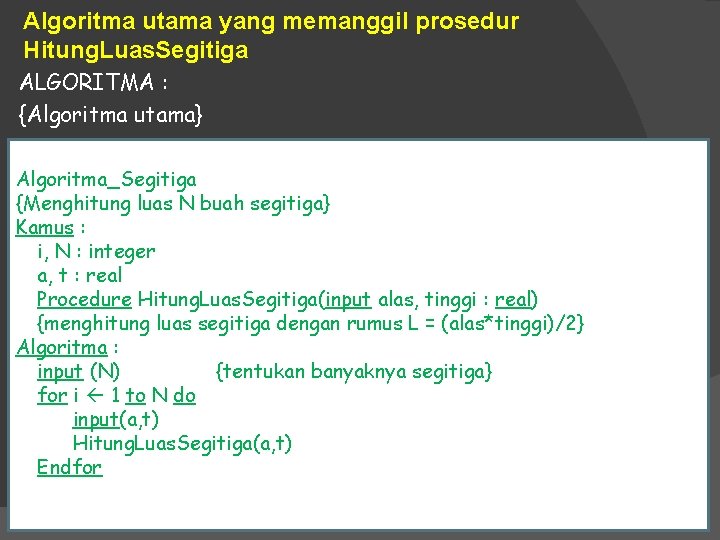 Algoritma utama yang memanggil prosedur HitungLuasSegitiga

ALGORITMA :

{Algoritma utama}

Algoritma_Segitiga
{Menghitung luas N buah segitiga}
Kamus :
i, N : integer
a, t : real
Procedure HitungLuasSegitiga(input alas, tinggi : real)
{menghitung luas segitiga dengan rumus L = (alas*tinggi)/2}
Algoritma :
input (N) {tentukan banyaknya segitiga}
for i ← 1 to N do
input(a,t)
HitungLuasSegitiga(a,t)
Endfor